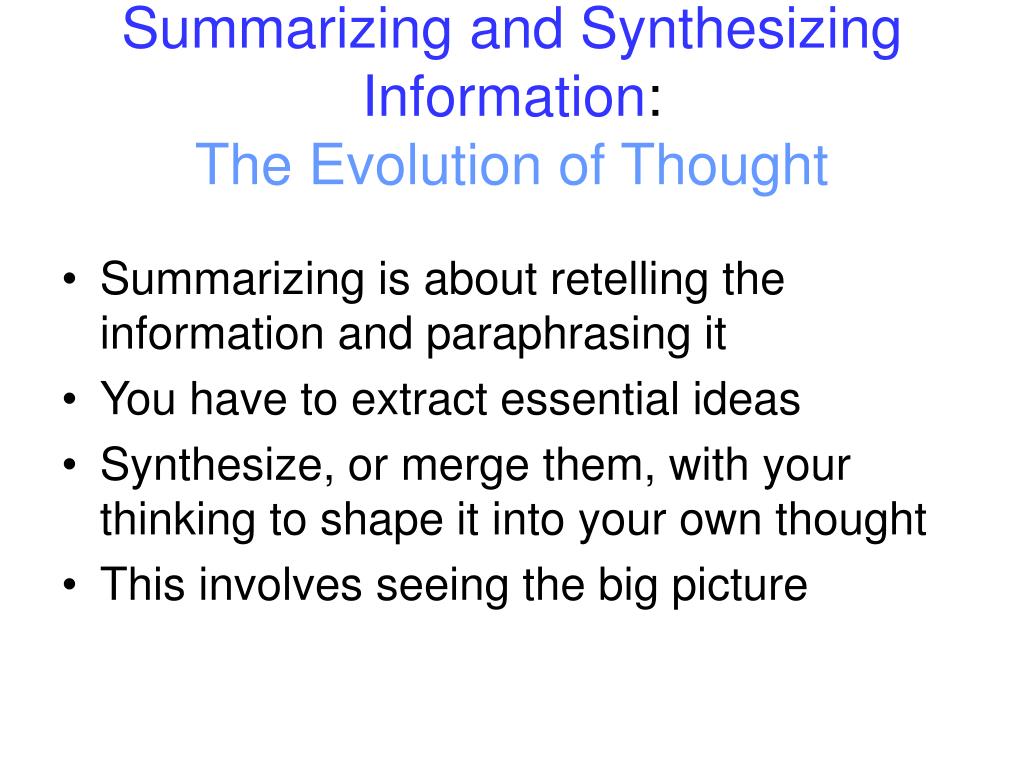 Summarizing and Synthesizing Information:
The Evolution of Thought

• Summarizing is about retelling the information and paraphrasing it
• You have to extract essential ideas
• Synthesize, or merge them, with your thinking to shape it into your own thought
• This involves seeing the big picture